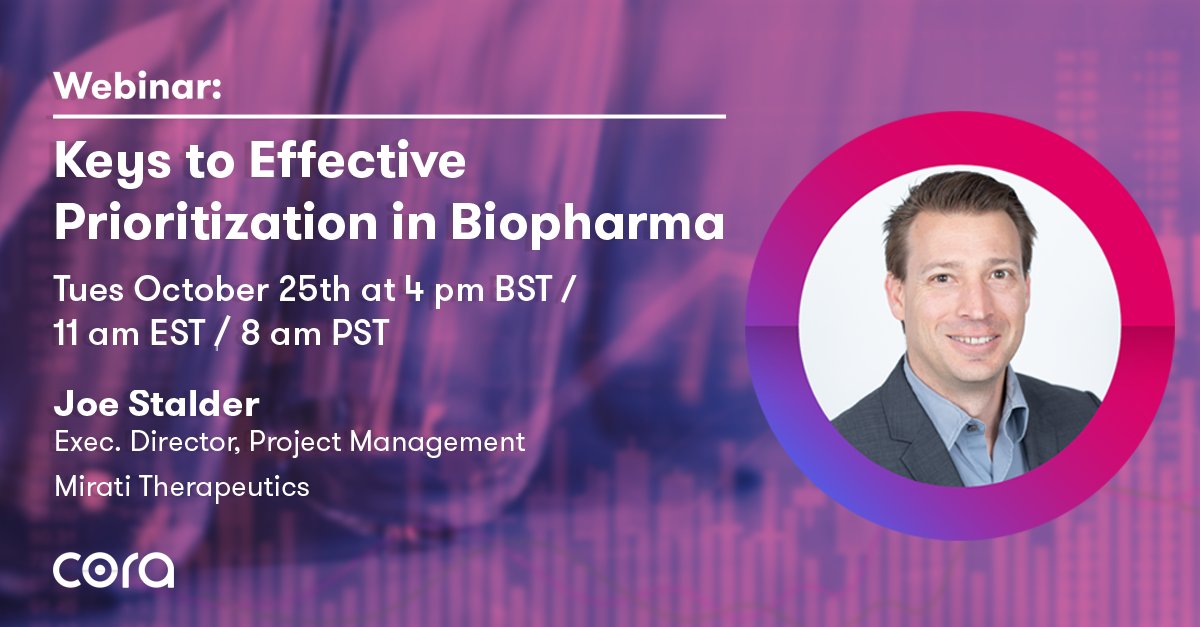 Webinar:

Keys to Effective Prioritization in Biopharma

Tues October 25th at 4 pm BST / 11 am EST / 8 am PST

Joe Stalder
Exec. Director, Project Management
Mirati Therapeutics

cora